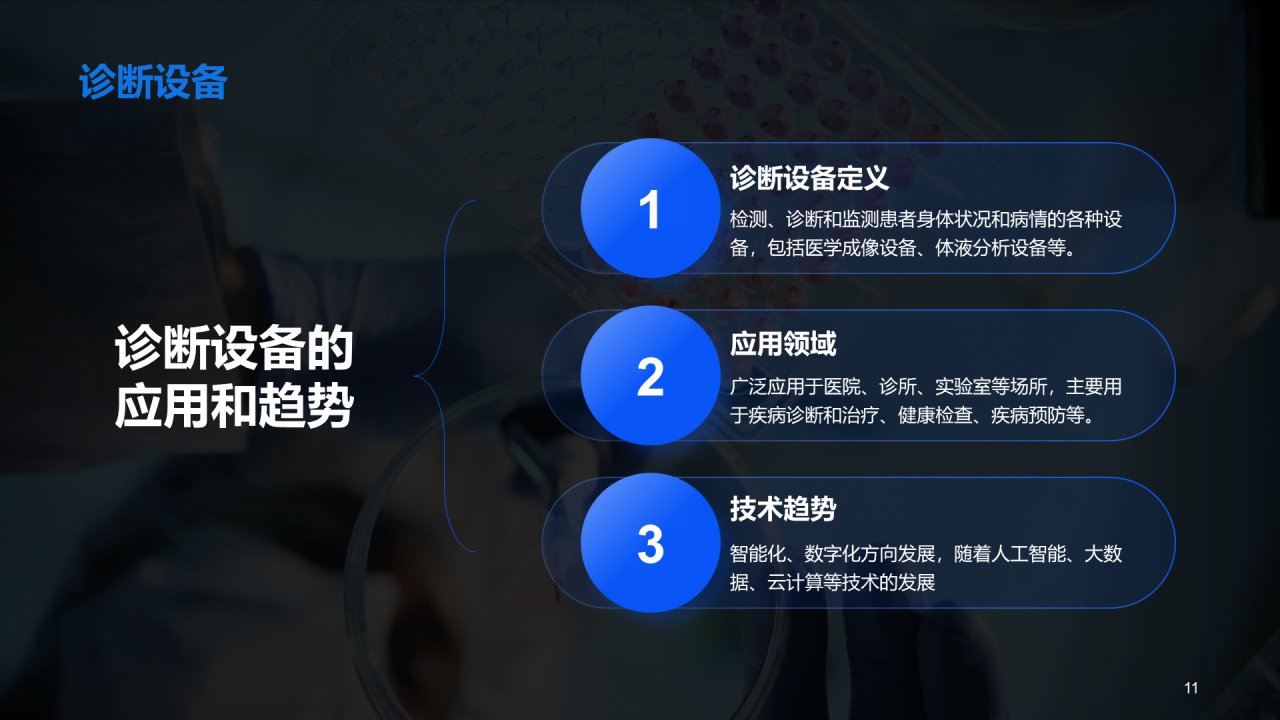 诊断设备

诊断设备的应用和趋势

1

诊断设备定义

检测、诊断和监测患者身体状况和病情的各种设备，包括医学成像设备、体液分析设备等。

2

应用领域

广泛应用于医院、诊所、实验室等场所，主要用于疾病诊断和治疗、健康检查、疾病预防等。

3

技术趋势

智能化、数字化方向发展，随着人工智能、大数据、云计算等技术的发展

11